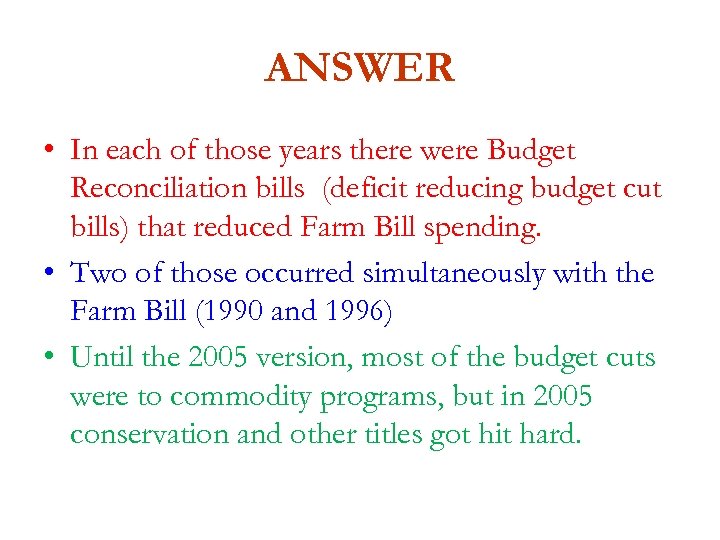 ANSWER

• In each of those years there were Budget Reconciliation bills (deficit reducing budget cut bills) that reduced Farm Bill spending.

• Two of those occurred simultaneously with the Farm Bill (1990 and 1996)

• Until the 2005 version, most of the budget cuts were to commodity programs, but in 2005 conservation and other titles got hit hard.